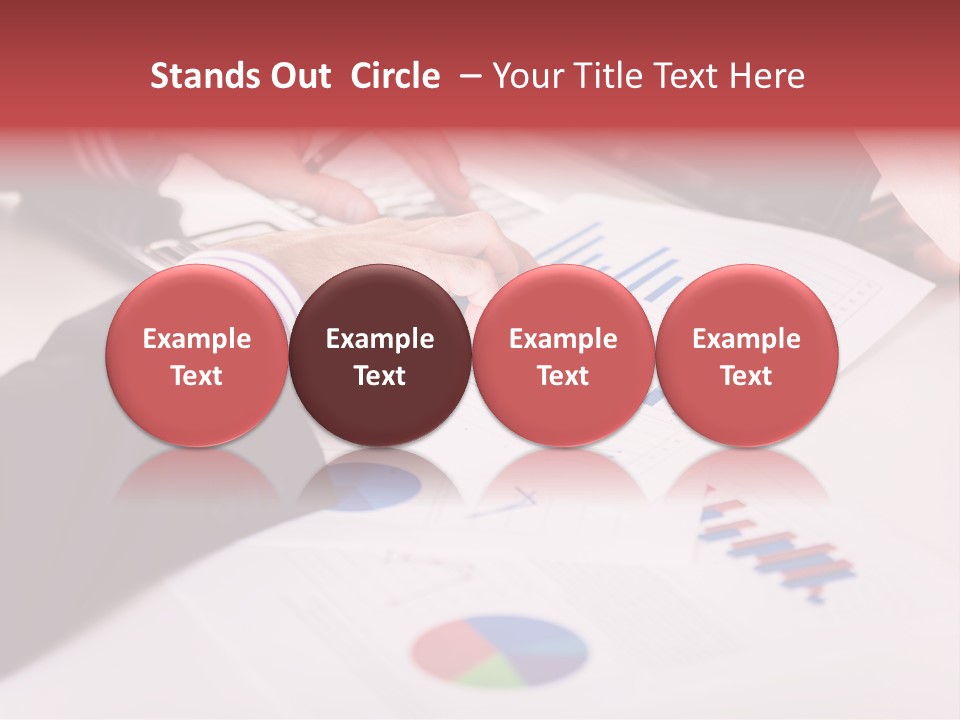 Stands Out Circle – Your Title Text Here

Example Text

Example Text

Example Text

Example Text